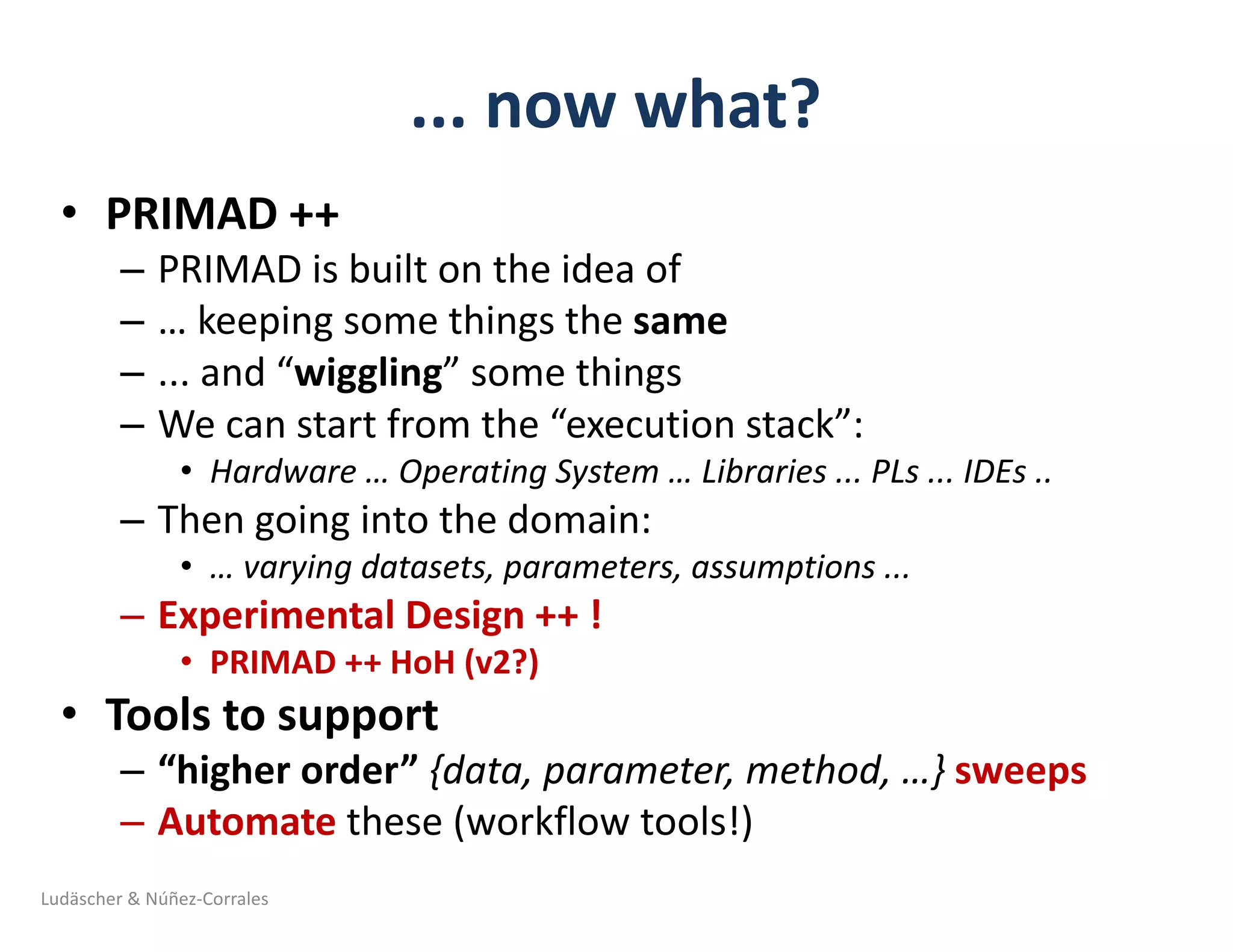 ... now what?

• PRIMAD ++
– PRIMAD is built on the idea of
– … keeping some things the same
– ... and “wiggling” some things
– We can start from the “execution stack”:
• Hardware … Operating System … Libraries ... PLs ... IDEs ..
– Then going into the domain:
• … varying datasets, parameters, assumptions ...
– Experimental Design ++ !
• PRIMAD ++ HoH (v2?)
• Tools to support
– “higher order” {data, parameter, method, …} sweeps
– Automate these (workflow tools!)

Ludäscher & Núñez-Corrales